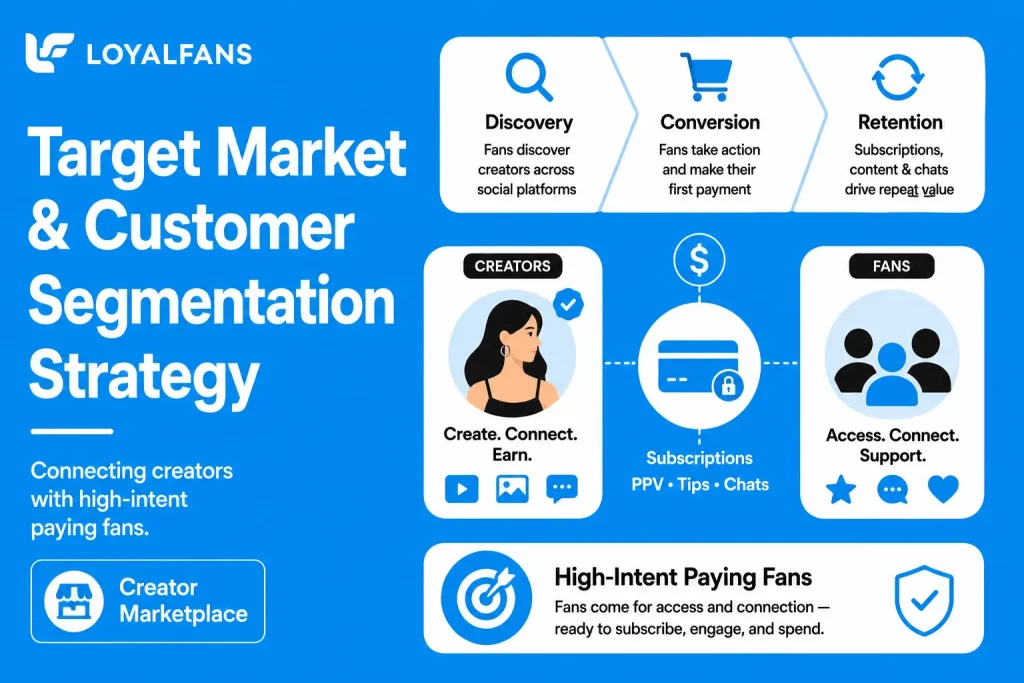 LOYALFANS

Target Market & Customer Segmentation Strategy

Connecting creators with high-intent paying fans.

Creator Marketplace

Discovery
Fans discover creators across social platforms

Conversion
Fans take action and make their first payment

Retention
Subscriptions, content & chats drive repeat value

CREATORS

Create. Connect. Earn.

$

Subscriptions
PPV • Tips • Chats

FANS

Access. Connect. Support.

High-Intent Paying Fans
Fans come for access and connection — ready to subscribe, engage, and spend.